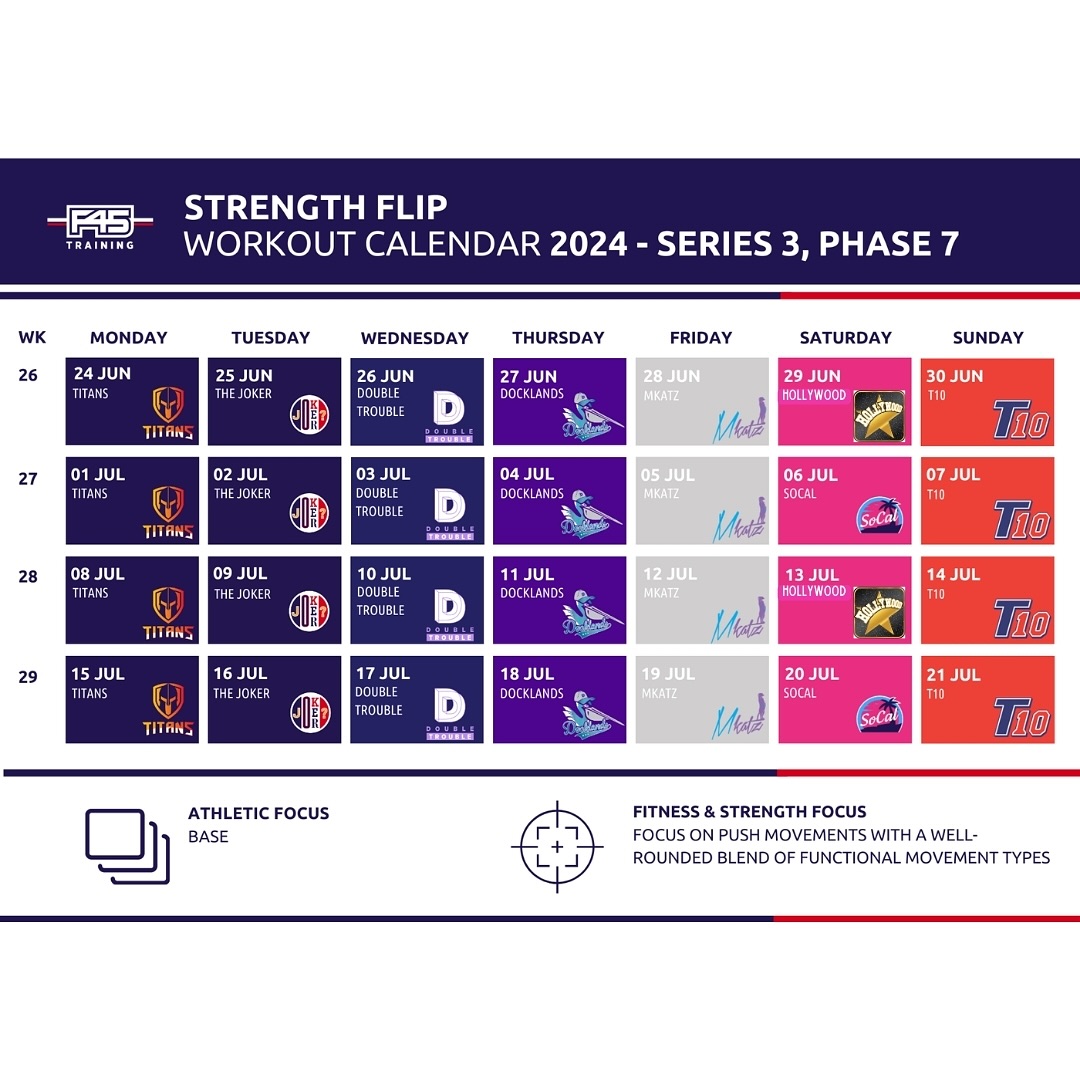 F45 TRAINING

STRENGTH FLIP
WORKOUT CALENDAR 2024 - SERIES 3, PHASE 7

| WK | MONDAY | TUESDAY | WEDNESDAY | THURSDAY | FRIDAY | SATURDAY | SUNDAY |
|---|---|---|---|---|---|---|---|
| 26 | 24 JUN TITANS TITANS | 25 JUN THE JOKER JOKER | 26 JUN DOUBLE TROUBLE D DOUBLE TROUBLE | 27 JUN DOCKLANDS Docklands | 28 JUN MKATZ Mkatz | 29 JUN HOLLYWOOD HOLLYWOOD | 30 JUN T10 T10 |
| 27 | 01 JUL TITANS TITANS | 02 JUL THE JOKER JOKER | 03 JUL DOUBLE TROUBLE D DOUBLE TROUBLE | 04 JUL DOCKLANDS Docklands | 05 JUL MKATZ Mkatz | 06 JUL SOCAL SoCal | 07 JUL T10 T10 |
| 28 | 08 JUL TITANS TITANS | 09 JUL THE JOKER JOKER | 10 JUL DOUBLE TROUBLE D DOUBLE TROUBLE | 11 JUL DOCKLANDS Docklands | 12 JUL MKATZ Mkatz | 13 JUL HOLLYWOOD HOLLYWOOD | 14 JUL T10 T10 |
| 29 | 15 JUL TITANS TITANS | 16 JUL THE JOKER JOKER | 17 JUL DOUBLE TROUBLE D DOUBLE TROUBLE | 18 JUL DOCKLANDS Docklands | 19 JUL MKATZ Mkatz | 20 JUL SOCAL SoCal | 21 JUL T10 T10 |

ATHLETIC FOCUS
BASE

FITNESS & STRENGTH FOCUS
FOCUS ON PUSH MOVEMENTS WITH A WELL-ROUNDED BLEND OF FUNCTIONAL MOVEMENT TYPES